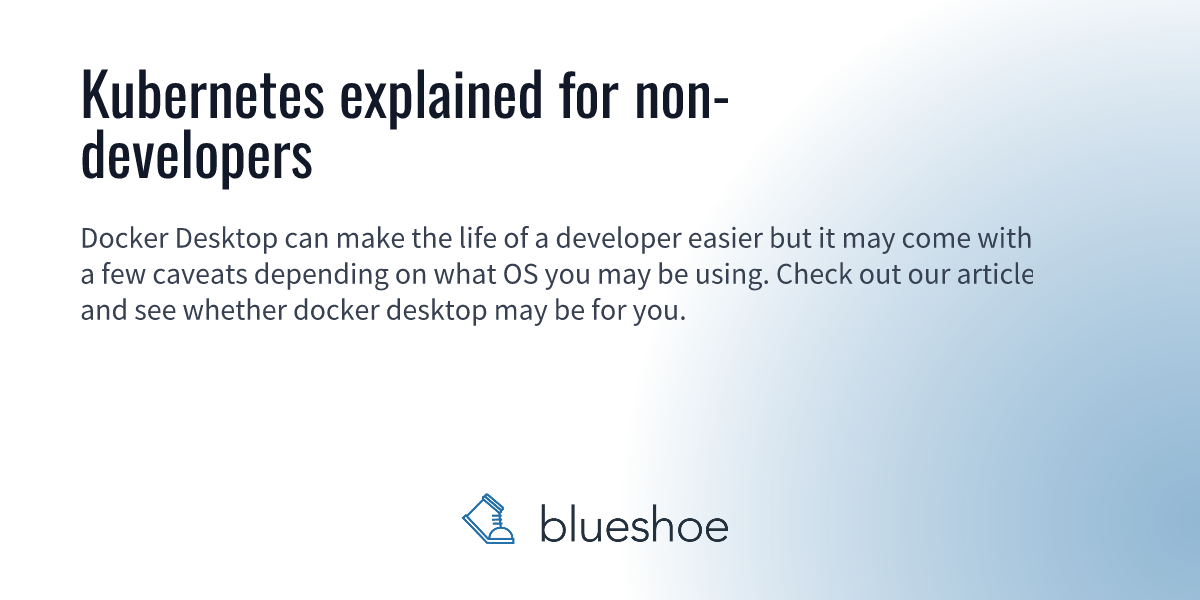 Kubernetes explained for non-developers

Docker Desktop can make the life of a developer easier but it may come with a few caveats depending on what OS you may be using. Check out our article and see whether docker desktop may be for you.

blueshoe